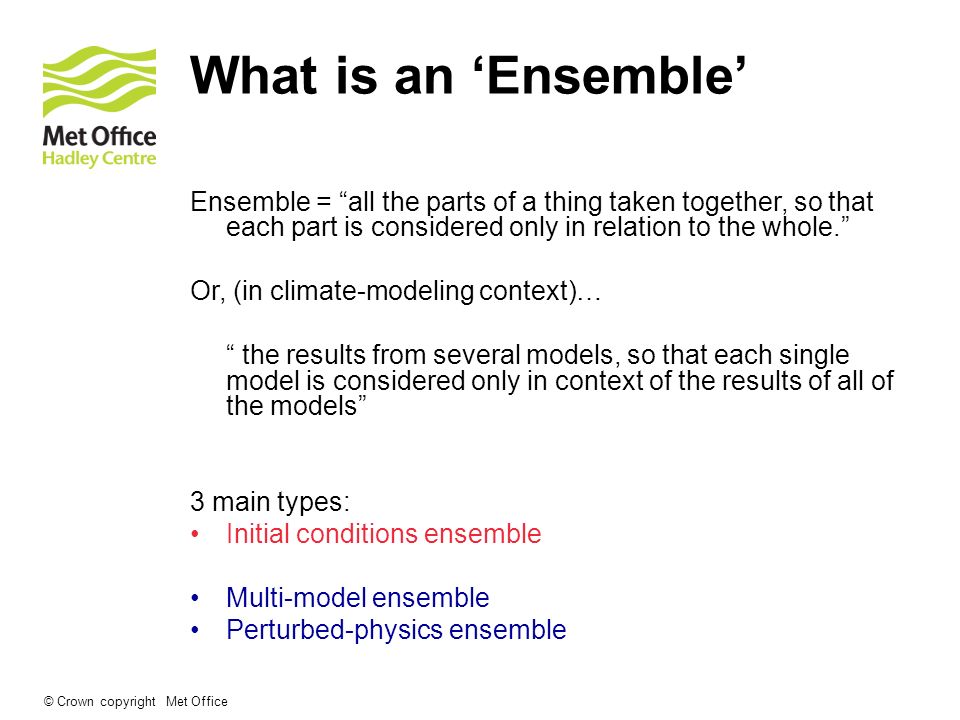 Met Office
Hadley Centre

What is an ‘Ensemble’

Ensemble = “all the parts of a thing taken together, so that each part is considered only in relation to the whole.”

Or, (in climate-modeling context)…

“ the results from several models, so that each single model is considered only in context of the results of all of the models”

3 main types:
• Initial conditions ensemble

• Multi-model ensemble
• Perturbed-physics ensemble

© Crown copyright Met Office